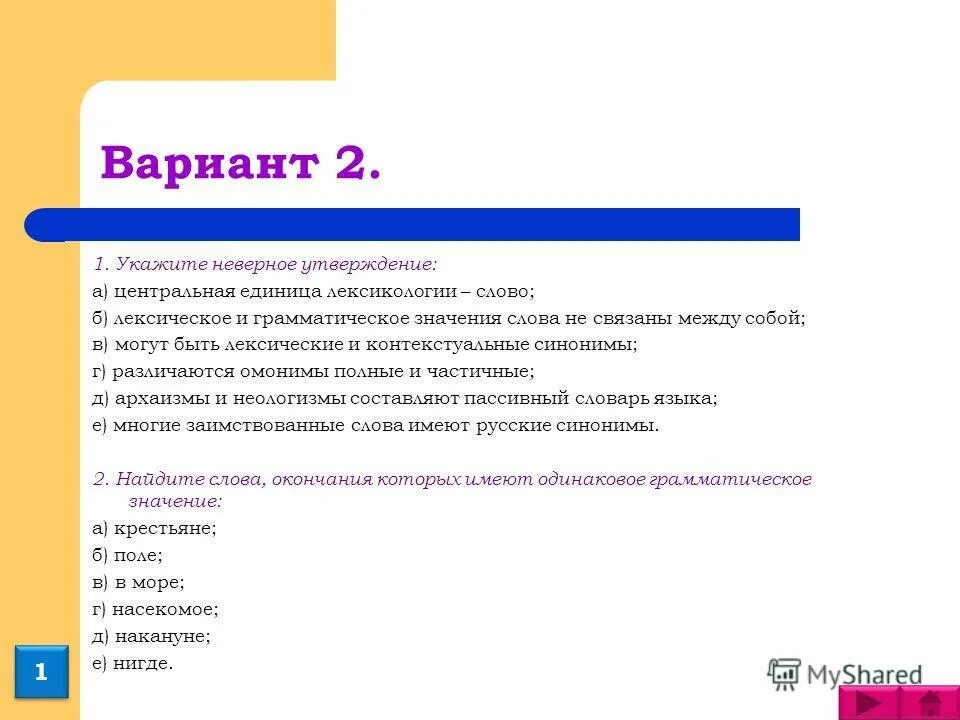 Вариант 2.

1. Укажите неверное утверждение:
а) центральная единица лексикологии – слово;
б) лексическое и грамматическое значения слова не связаны между собой;
в) могут быть лексические и контекстуальные синонимы;
г) различаются омонимы полные и частичные;
д) архаизмы и неологизмы составляют пассивный словарь языка;
е) многие заимствованные слова имеют русские синонимы.

2. Найдите слова, окончания которых имеют одинаковое грамматическое значение:
а) крестьяне;
б) поле;
в) в море;
г) насекомое;
д) накануне;
е) нигде.

1

MyShared